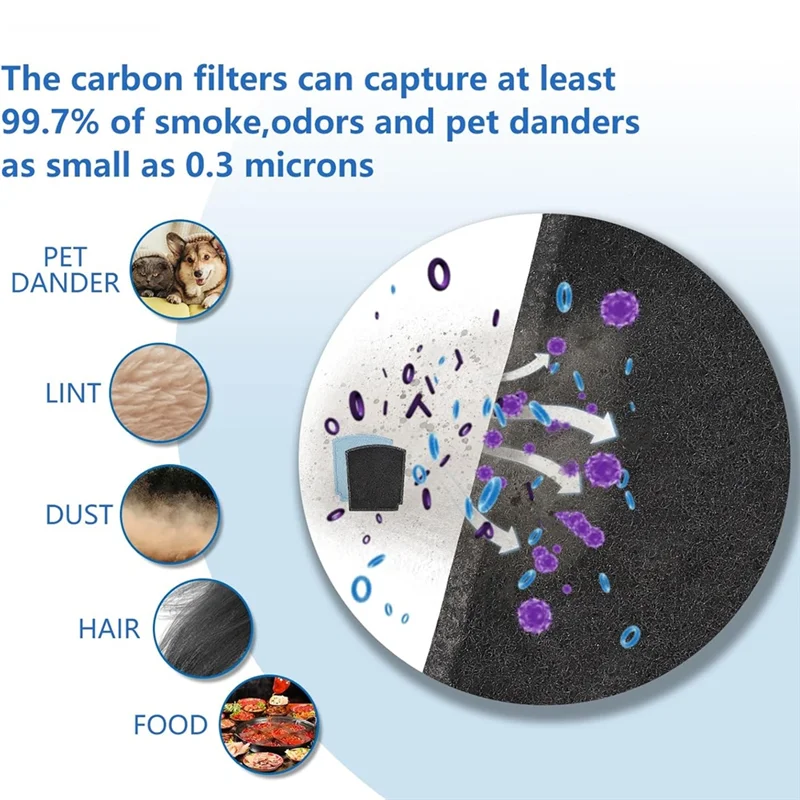 The carbon filters can capture at least 99.7% of smoke,odors and pet danders as small as 0.3 microns

PET DANDER

LINT

DUST

HAIR

FOOD